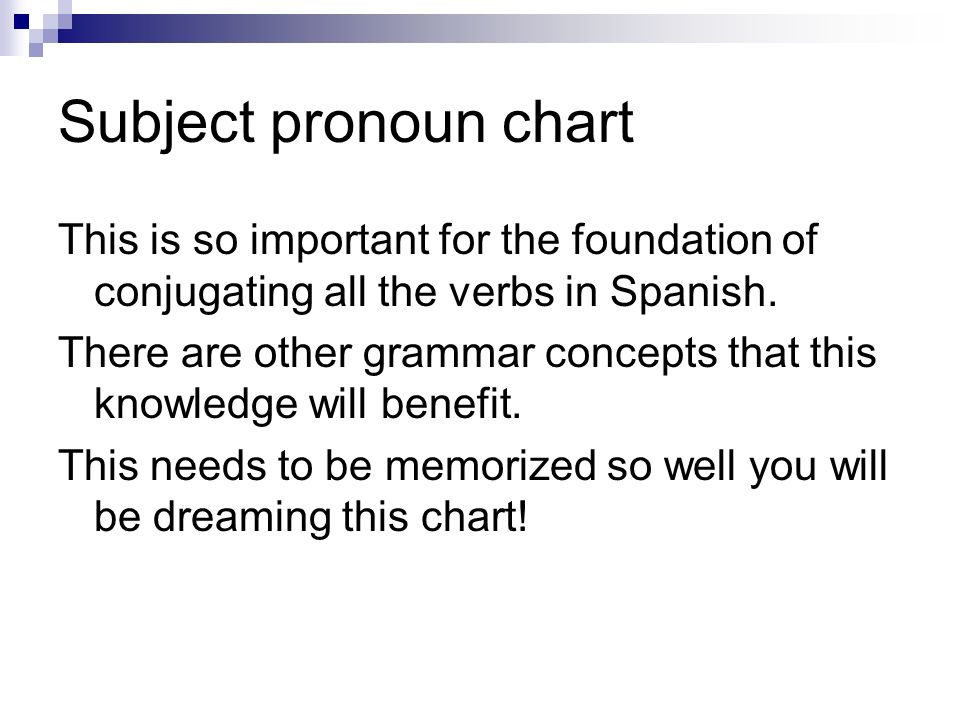 Subject pronoun chart

This is so important for the foundation of conjugating all the verbs in Spanish.

There are other grammar concepts that this knowledge will benefit.

This needs to be memorized so well you will be dreaming this chart!